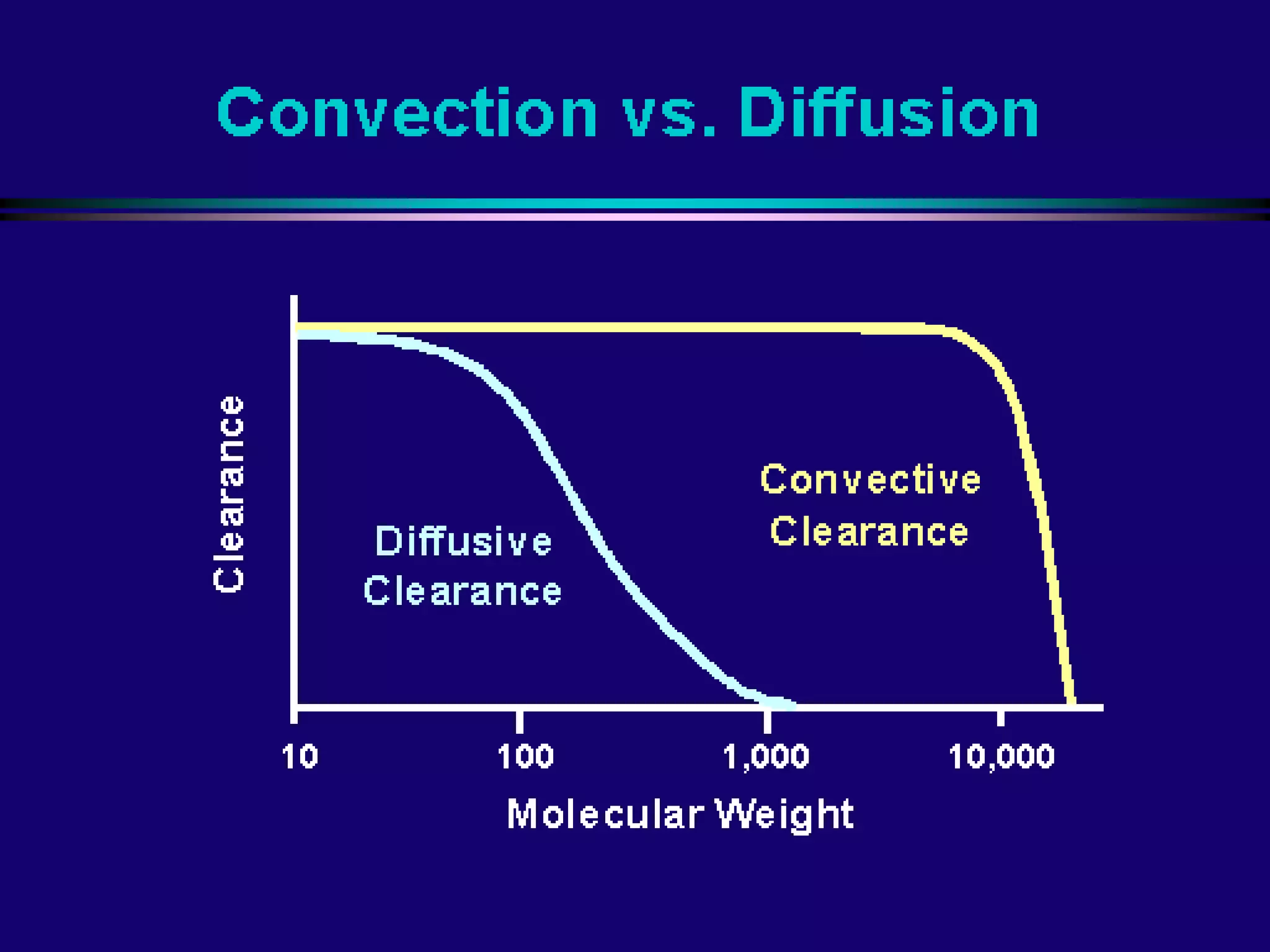 Convection vs. Diffusion

Clearance

Diffusive Clearance

Convective Clearance

10

100

1,000

10,000

Molecular Weight